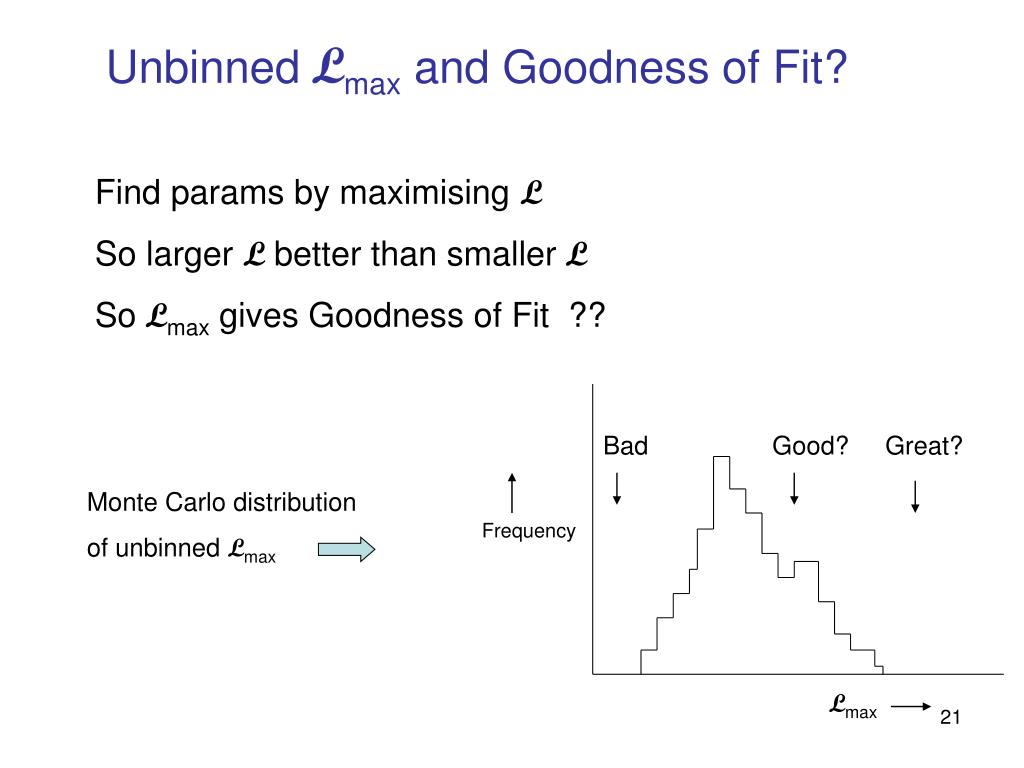 Unbinned $\mathcal{L}_{max}$ and Goodness of Fit?

Find params by maximising $\mathcal{L}$

So larger $\mathcal{L}$ better than smaller $\mathcal{L}$

So $\mathcal{L}_{max}$ gives Goodness of Fit ??

Monte Carlo distribution of unbinned $\mathcal{L}_{max}$

Frequency

Bad

Good?

Great?

$\mathcal{L}_{max}$

21